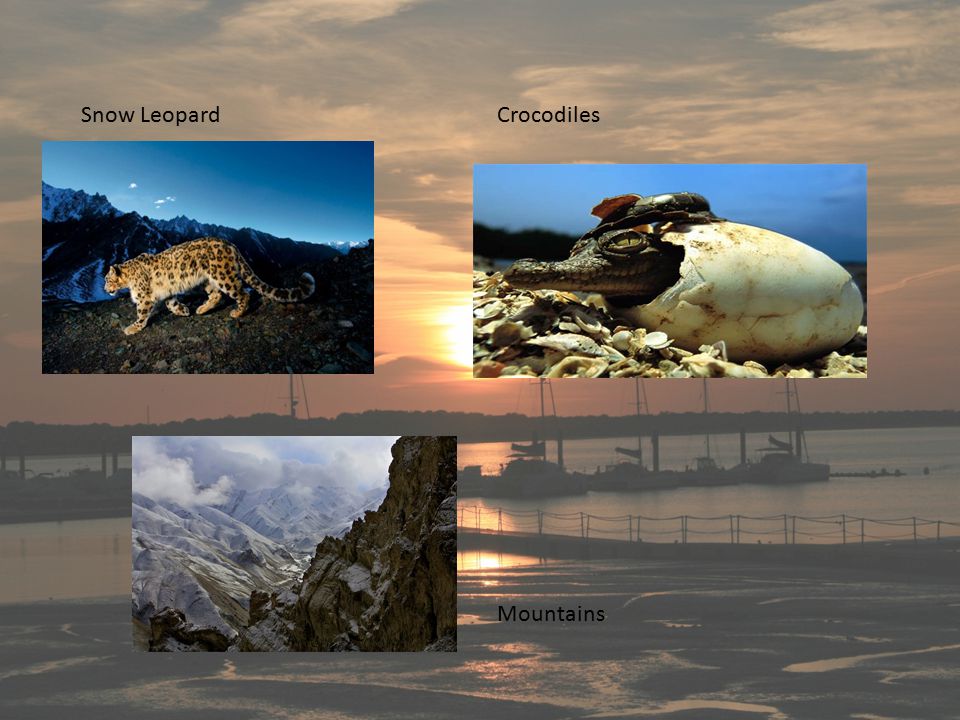 Snow Leopard

Crocodiles

Mountains